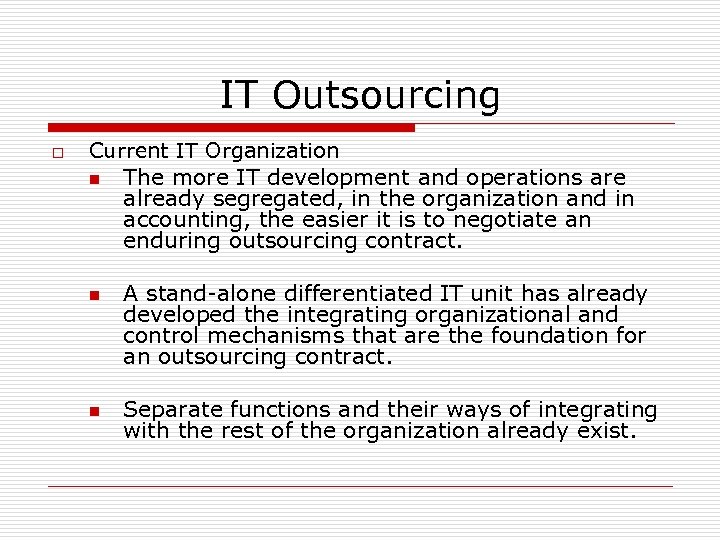 IT Outsourcing

Current IT Organization

The more IT development and operations are already segregated, in the organization and in accounting, the easier it is to negotiate an enduring outsourcing contract.

A stand-alone differentiated IT unit has already developed the integrating organizational and control mechanisms that are the foundation for an outsourcing contract.

Separate functions and their ways of integrating with the rest of the organization already exist.